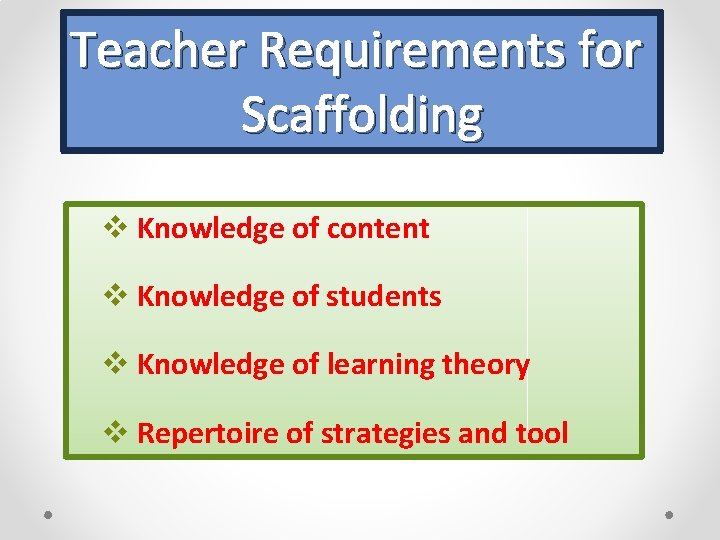 Teacher Requirements for Scaffolding

❖ Knowledge of content

❖ Knowledge of students

❖ Knowledge of learning theory

❖ Repertoire of strategies and tool